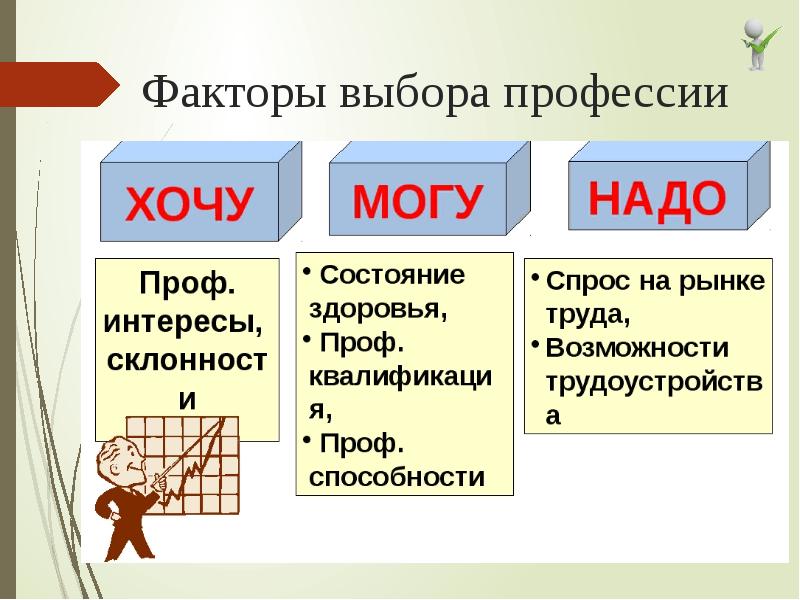 Факторы выбора профессии

ХОЧУ

МОГУ

НАДО

Проф. интересы, склонности

• Состояние здоровья,
• Проф. квалификация,
• Проф. способности

• Спрос на рынке труда,
• Возможности трудоустройства